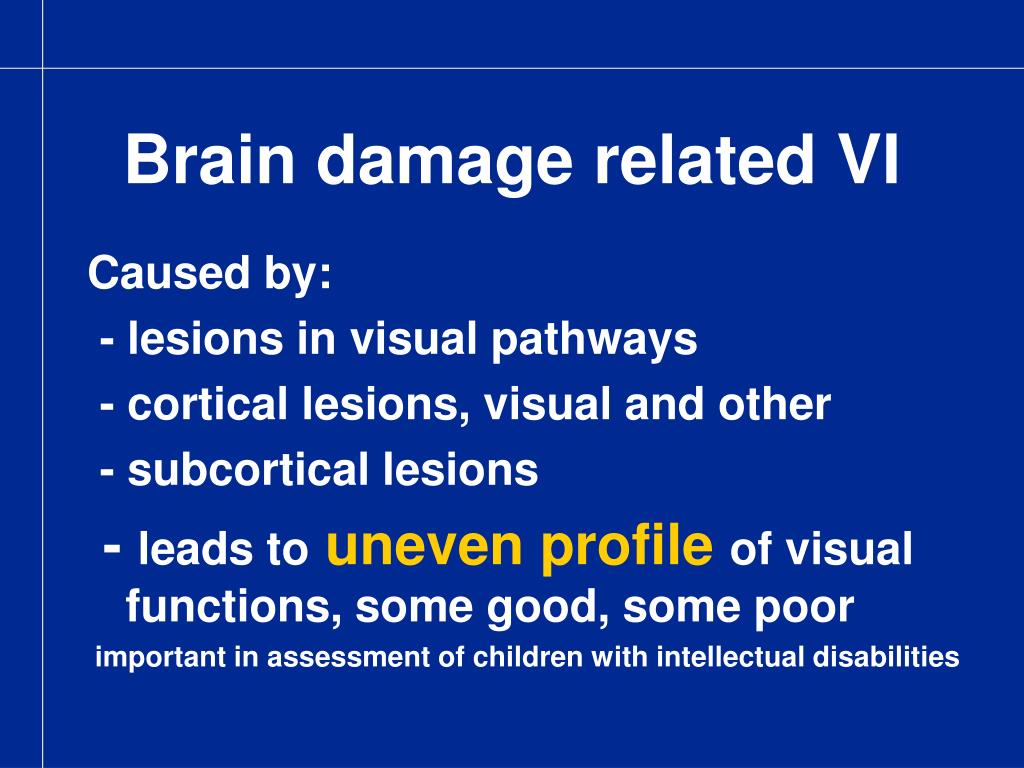 Brain damage related VI

Caused by:

- lesions in visual pathways

- cortical lesions, visual and other

- subcortical lesions

- leads to uneven profile of visual functions, some good, some poor

important in assessment of children with intellectual disabilities